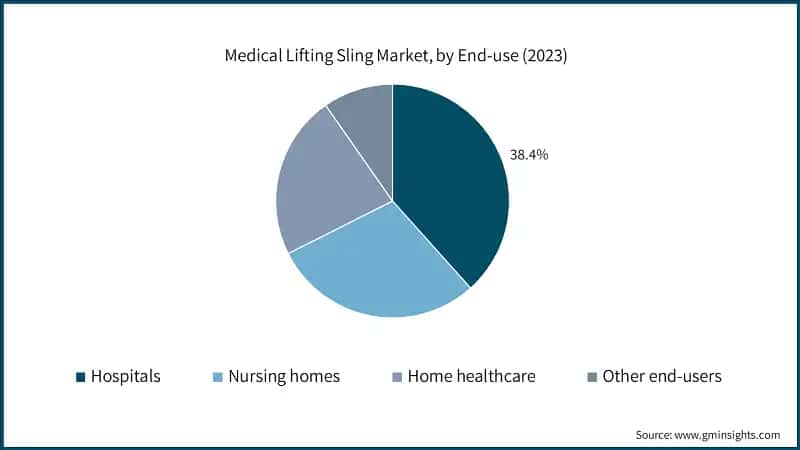 Medical Lifting Sling Market, by End-use (2023)

38.4%

Hospitals
Nursing homes
Home healthcare
Other end-users

Source: www.gminsights.com